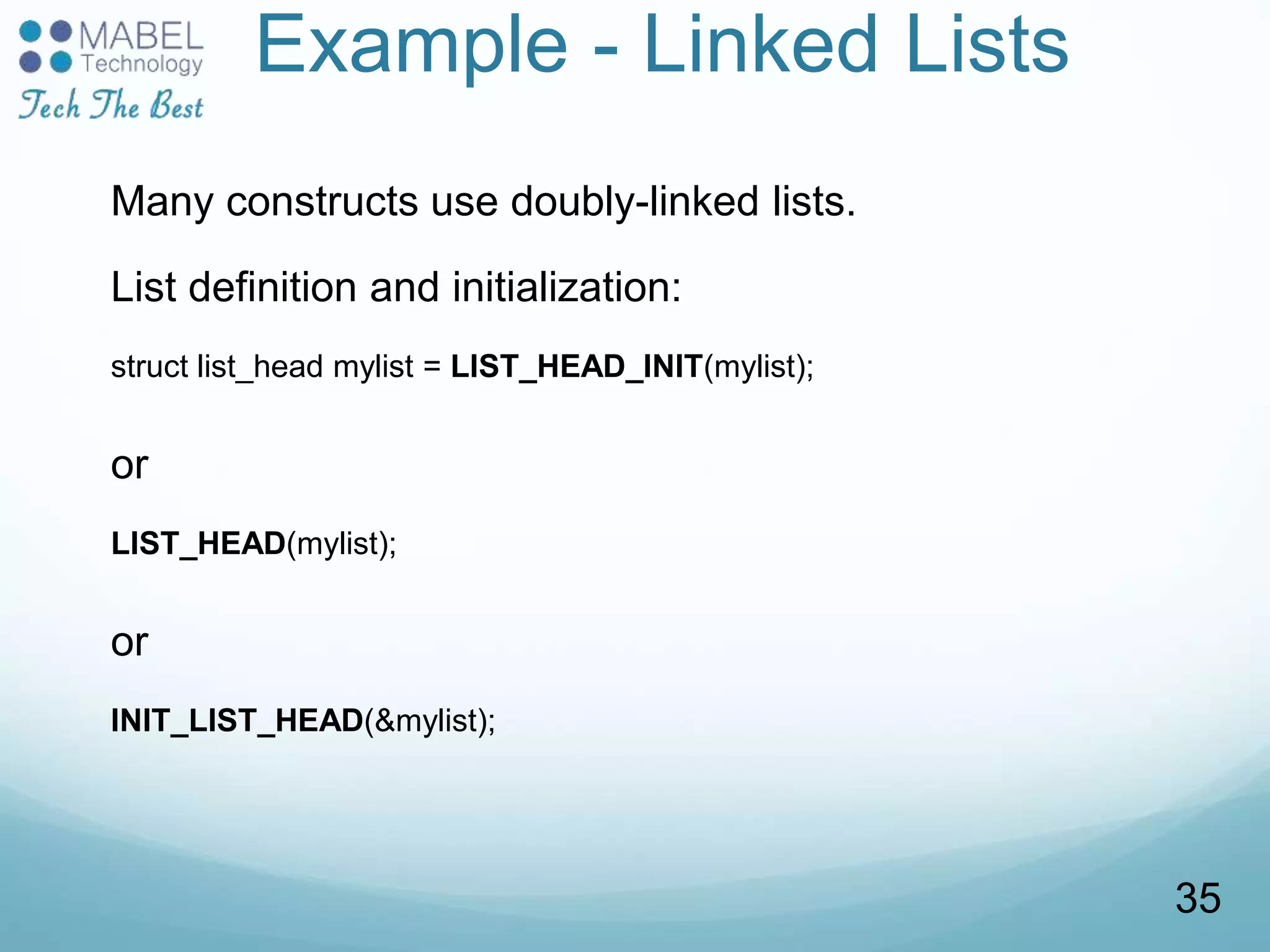 MABEL Technology
Tech The Best

Example - Linked Lists

Many constructs use doubly-linked lists.

List definition and initialization:

struct list_head mylist = LIST_HEAD_INIT(mylist);

or

LIST_HEAD(mylist);

or

INIT_LIST_HEAD(&mylist);

35